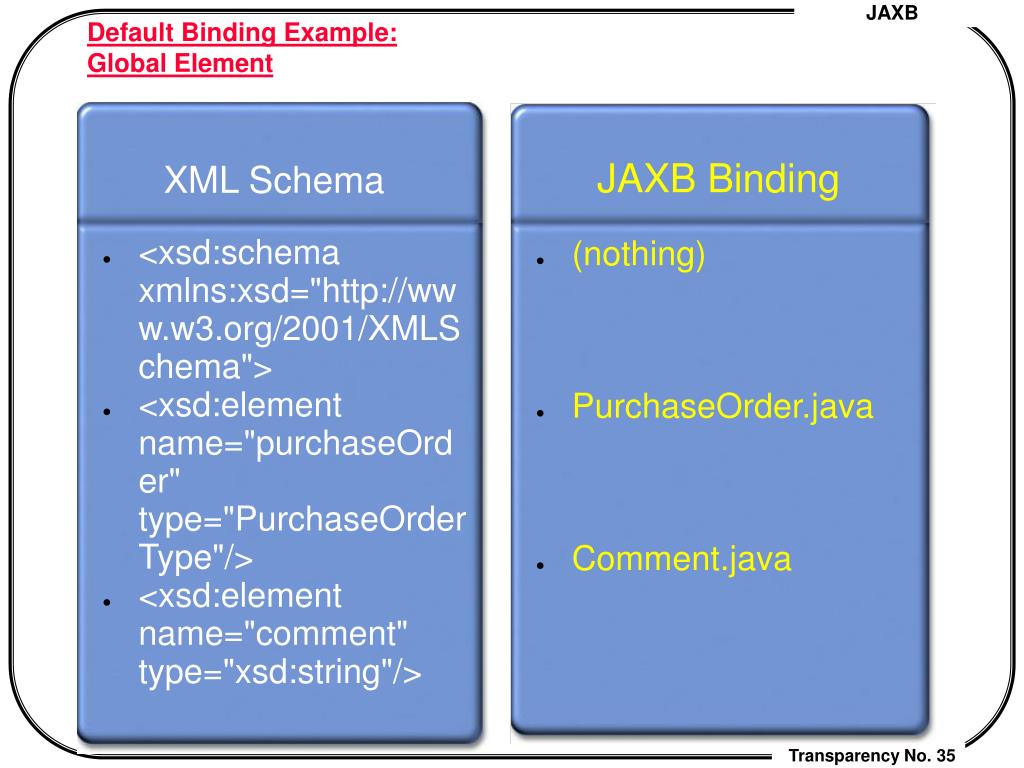 JAXB

Default Binding Example:
Global Element

XML Schema

- <xsd:schema xmlns:xsd="http://www.w3.org/2001/XMLSchema">
- <xsd:element name="purchaseOrder" type="PurchaseOrderType"/>
- <xsd:element name="comment" type="xsd:string"/>

JAXB Binding

- (nothing)
- PurchaseOrder.java
- Comment.java

Transparency No. 35